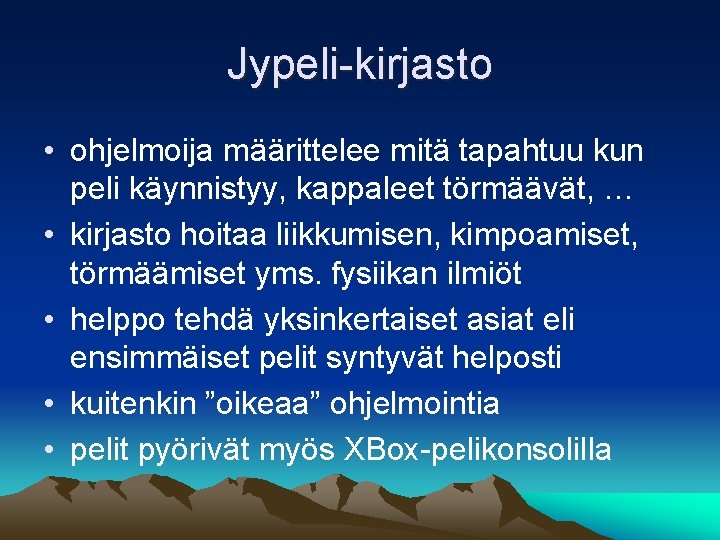 Jypeli-kirjasto

• ohjelmoija määrittelee mitä tapahtuu kun peli käynnistyy, kappaleet törmäävät, …
• kirjasto hoitaa liikkumisen, kimpoamiset, törmäämiset yms. fysiikan ilmiöt
• helppo tehdä yksinkertaiset asiat eli ensimmäiset pelit syntyvät helposti
• kuitenkin ”oikeaa” ohjelmointia
• pelit pyörivät myös XBox-pelikonsolilla